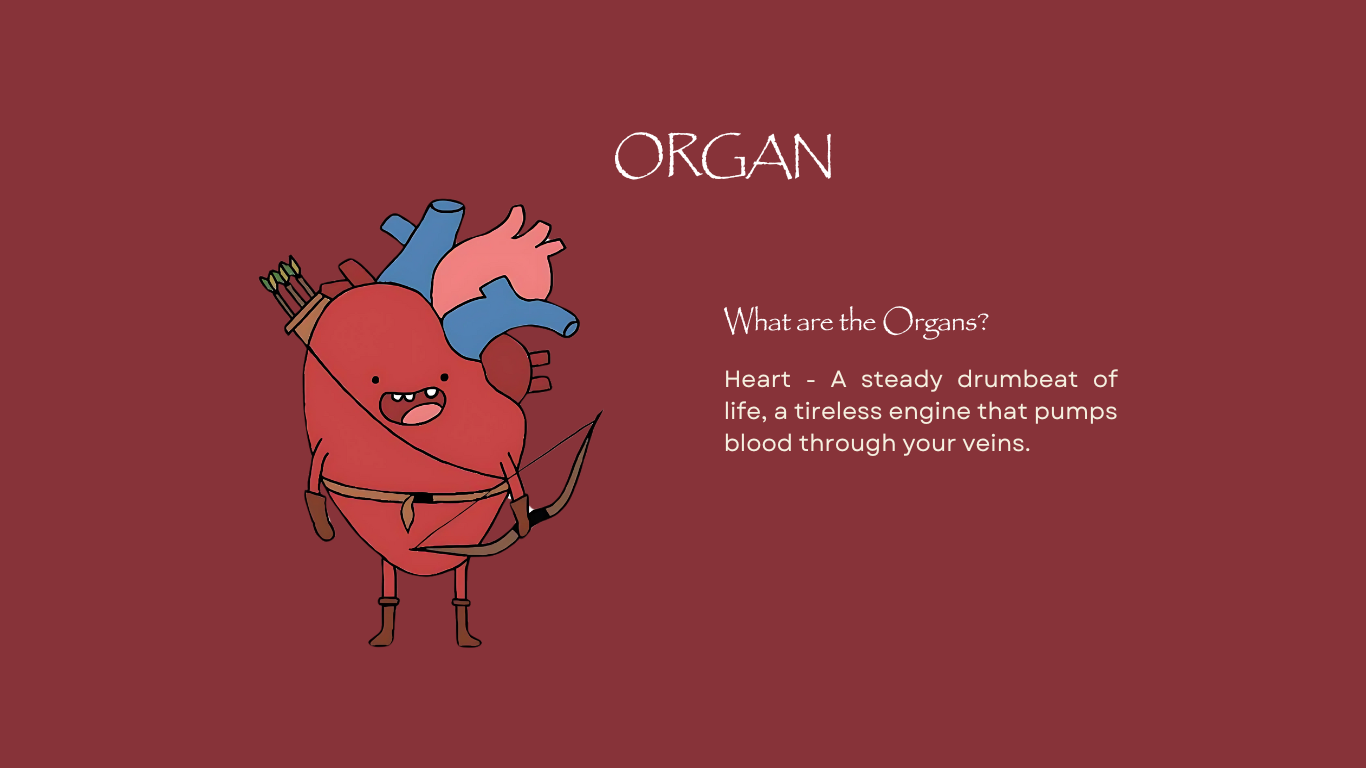 ORGAN

What are the Organs?

Heart - A steady drumbeat of life, a tireless engine that pumps blood through your veins.